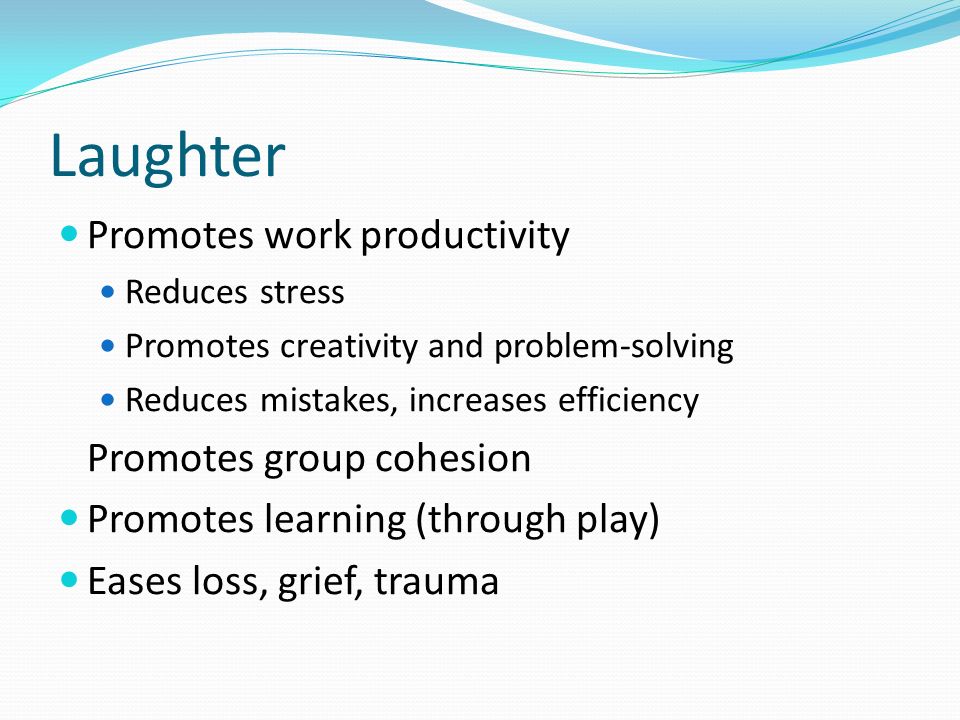 Laughter

Promotes work productivity
Reduces stress
Promotes creativity and problem-solving
Reduces mistakes, increases efficiency
Promotes group cohesion
Promotes learning (through play)
Eases loss, grief, trauma